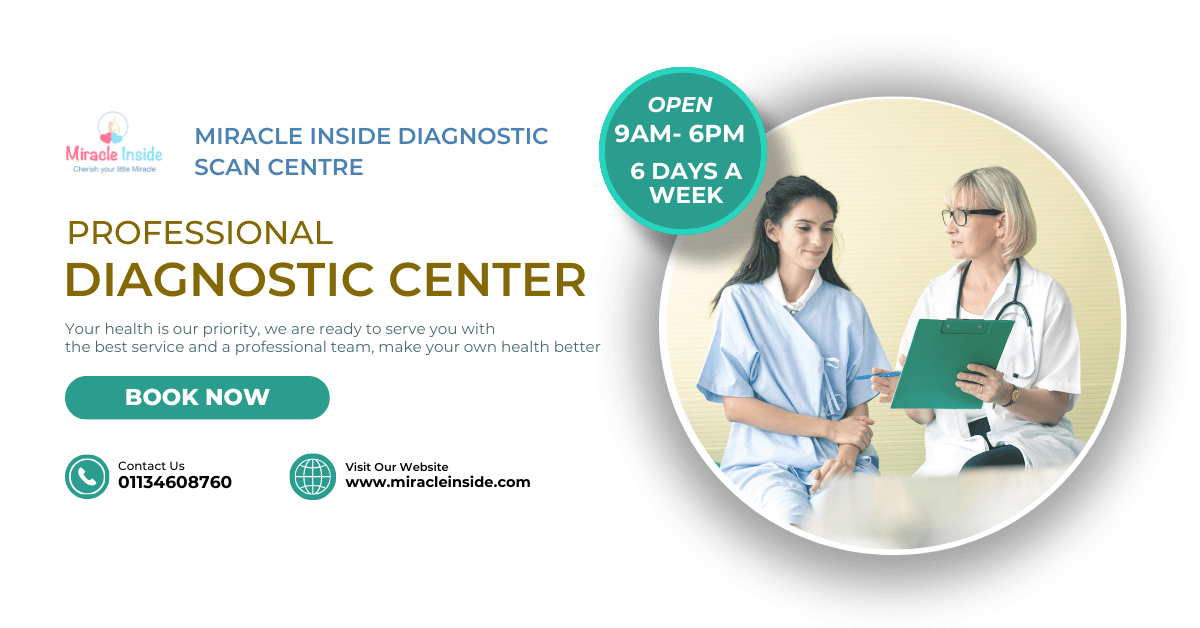 Miracle Inside
Cherish your little Miracle

MIRACLE INSIDE DIAGNOSTIC SCAN CENTRE

OPEN
9AM- 6PM
6 DAYS A WEEK

PROFESSIONAL
DIAGNOSTIC CENTER

Your health is our priority, we are ready to serve you with the best service and a professional team, make your own health better

BOOK NOW

Contact Us
01134608760

Visit Our Website
www.miracleinside.com